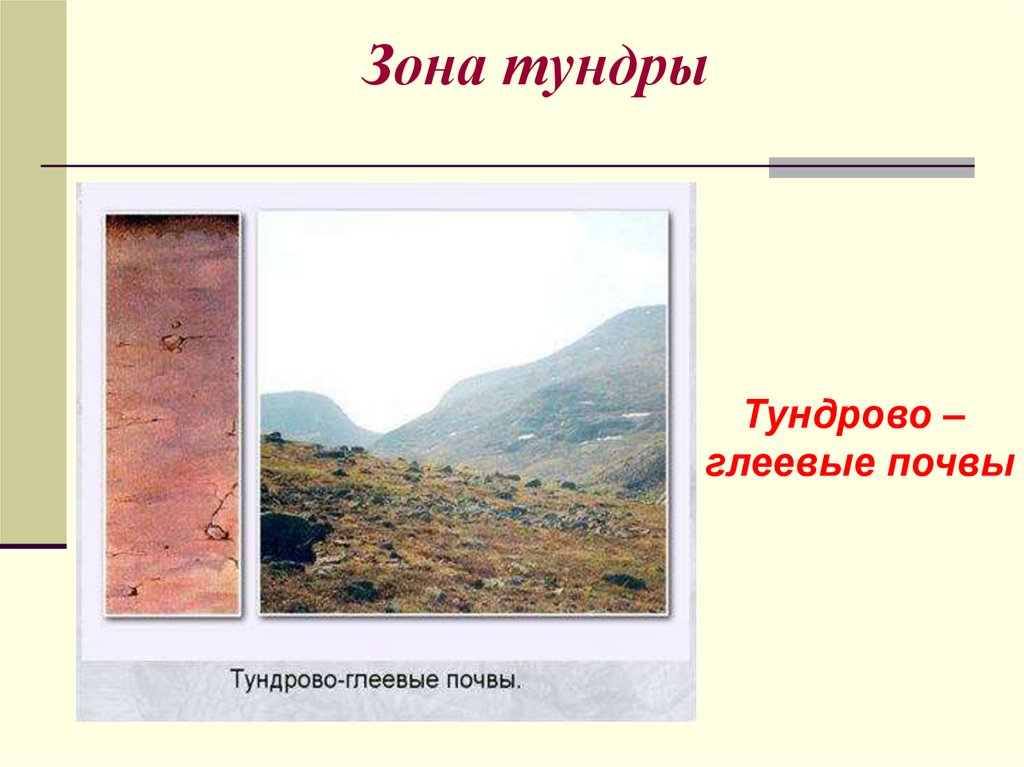 Зона тундры

Тундрово-глеевые почвы.

Тундрово – глеевые почвы